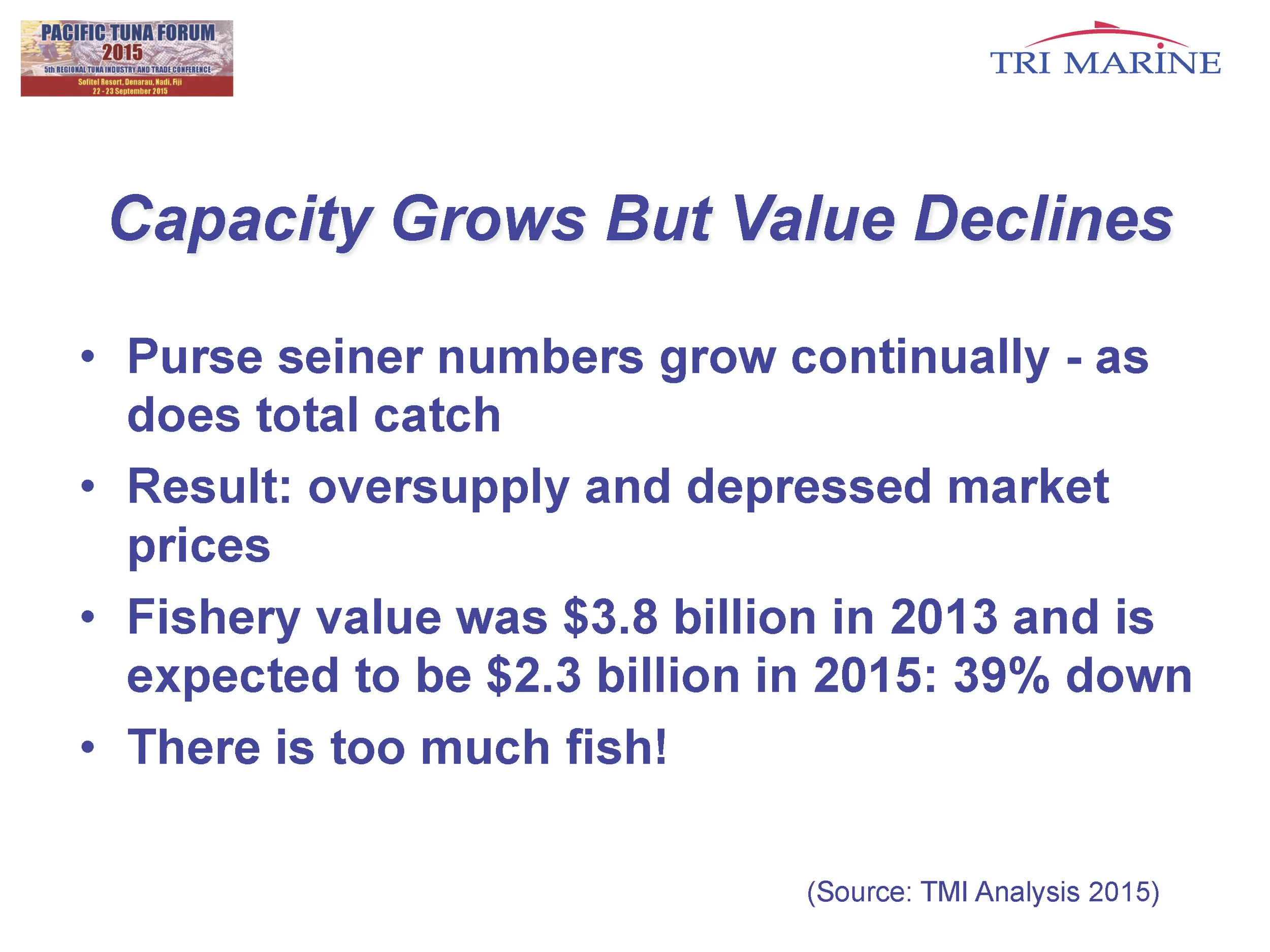 PACIFIC TUNA FORUM
2015
5th REGIONAL TUNA INDUSTRY AND TRADE CONFERENCE
Sofitel Resort, Denarau, Nadi, Fiji
22 - 23 September 2015

TRI MARINE

Capacity Grows But Value Declines

• Purse seiner numbers grow continually - as does total catch
• Result: oversupply and depressed market prices
• Fishery value was \$3.8 billion in 2013 and is expected to be \$2.3 billion in 2015: 39% down
• There is too much fish!

(Source: TMI Analysis 2015)